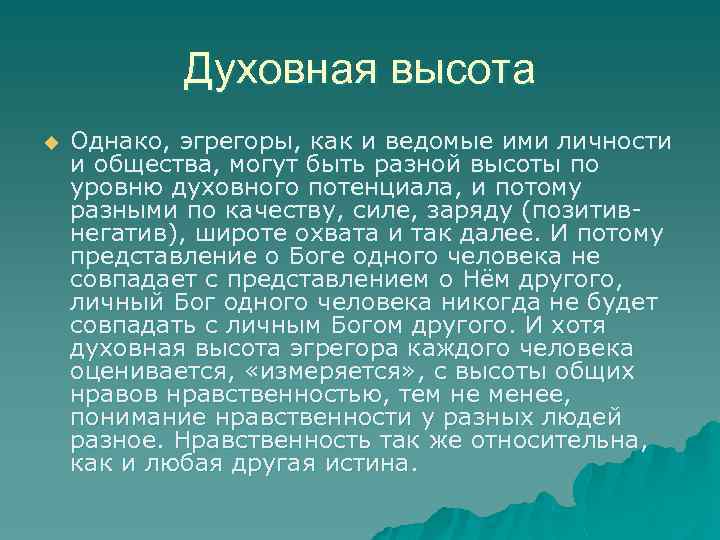 Духовная высота

Однако, эгрегоры, как и ведомые ими личности и общества, могут быть разной высоты по уровню духовного потенциала, и потому разными по качеству, силе, заряду (позитив-негатив), широте охвата и так далее. И потому представление о Боге одного человека не совпадает с представлением о Нём другого, личный Бог одного человека никогда не будет совпадать с личным Богом другого. И хотя духовная высота эгрегора каждого человека оценивается, «измеряется», с высоты общих нравов нравственностью, тем не менее, понимание нравственности у разных людей разное. Нравственность так же относительна, как и любая другая истина.